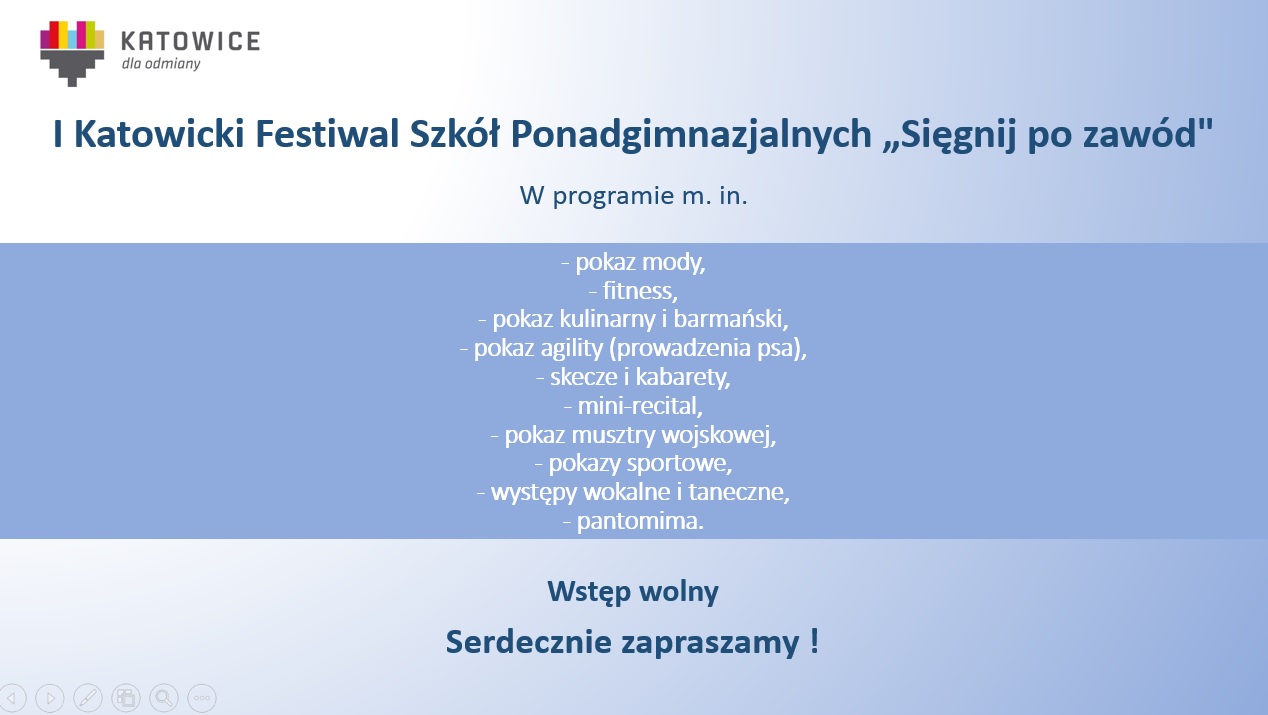 KATOWICE
dla odmiany

I Katowicki Festiwal Szkół Ponadgimnazjalnych „Sięgnij po zawód"

W programie m. in.

- pokaz mody,
- fitness,
- pokaz kulinarny i barmański,
- pokaz agility (prowadzenia psa),
- skecze i kabarety,
- mini-recital,
- pokaz musztry wojskowej,
- pokazy sportowe,
- występy wokalne i taneczne,
- pantomima.

Wstęp wolny

Serdecznie zapraszamy !